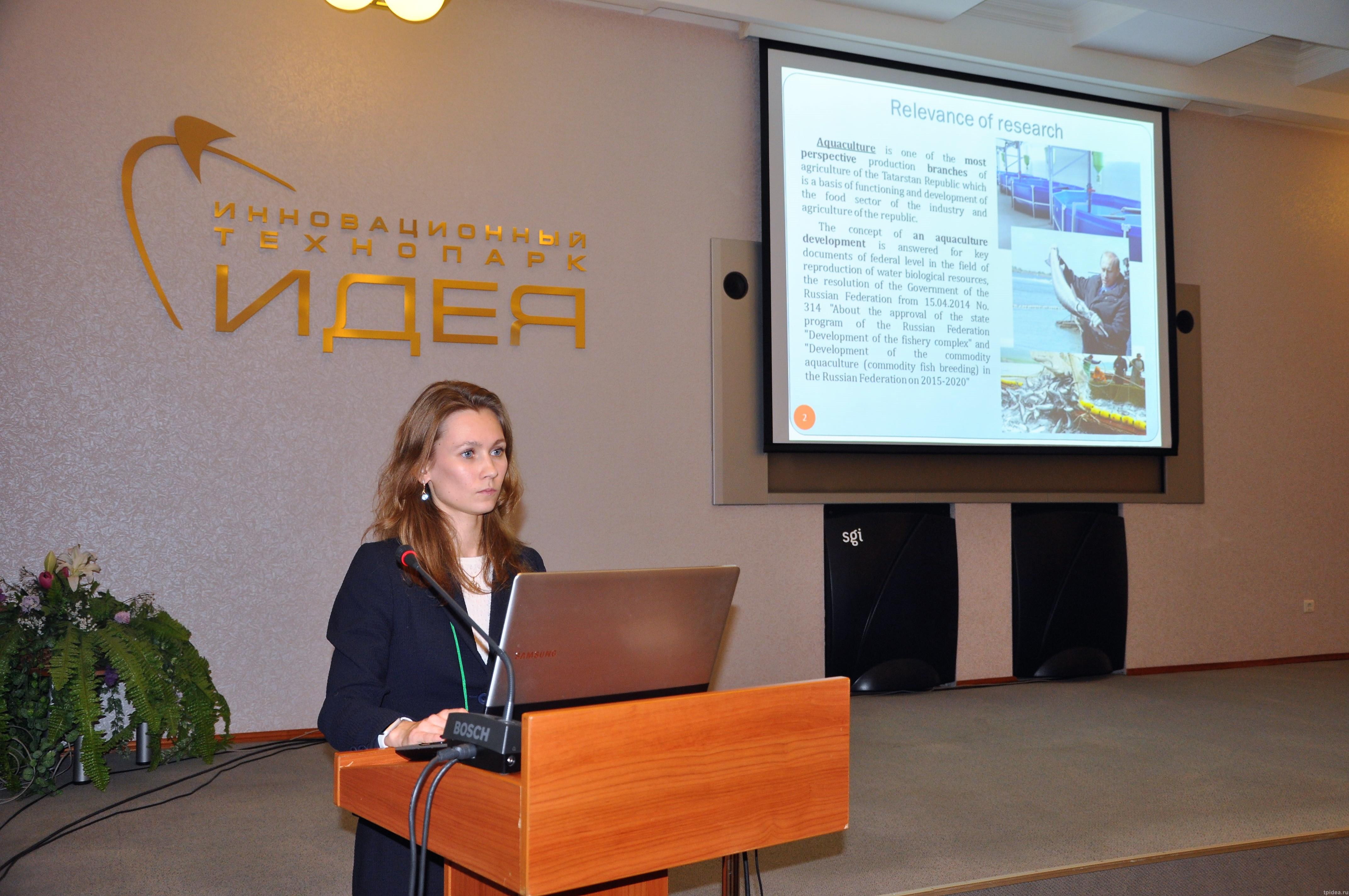 ИННОВАЦИОННЫЙ ТЕХНОПАРК
ИДЕЯ

Relevance of research

Aquaculture is one of the most perspective production branches of agriculture of the Tatarstan Republic which is a basis of functioning and development of the food sector of the industry and agriculture of the republic.

The concept of an aquaculture development is answered for key documents of federal level in the field of reproduction of water biological resources, the resolution of the Government of the Russian Federation from 15.04.2014 No. 314 "About the approval of the state program of the Russian Federation "Development of the fishery complex" and "Development of the commodity aquaculture (commodity fish breeding) in the Russian Federation on 2015-2020"

2

sgi

SAMSUNG

BOSCH

tpidea.ru